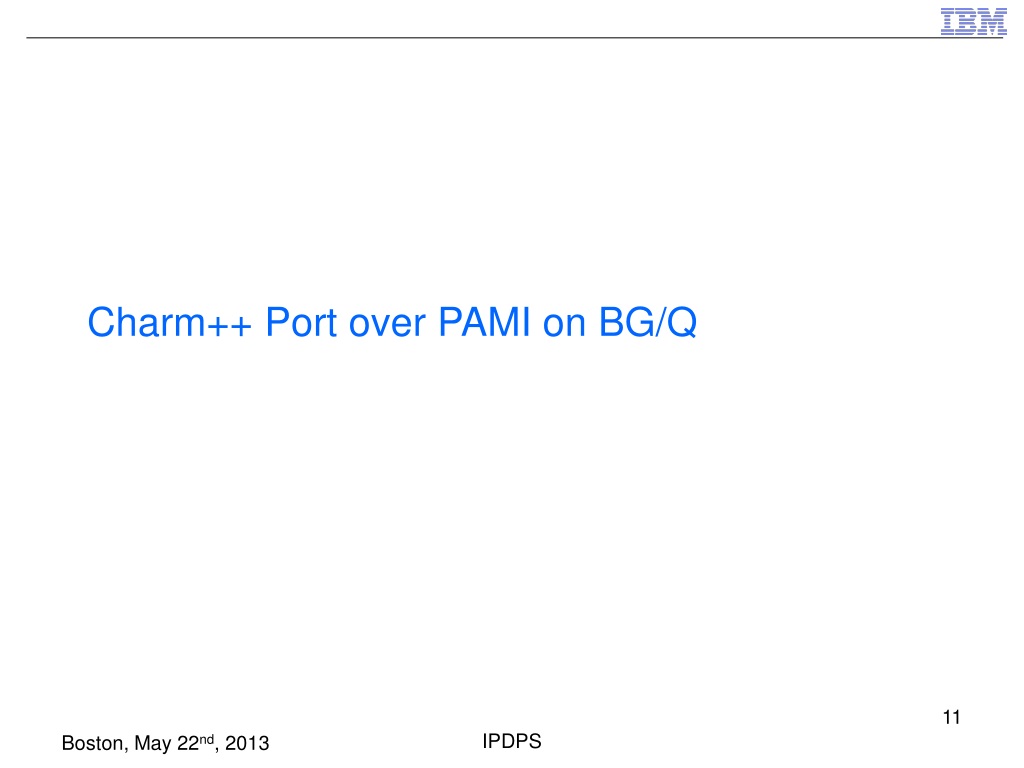 IBM

Charm++ Port over PAMI on BG/Q

11

Boston, May 22$^{nd}$, 2013

IPDPS